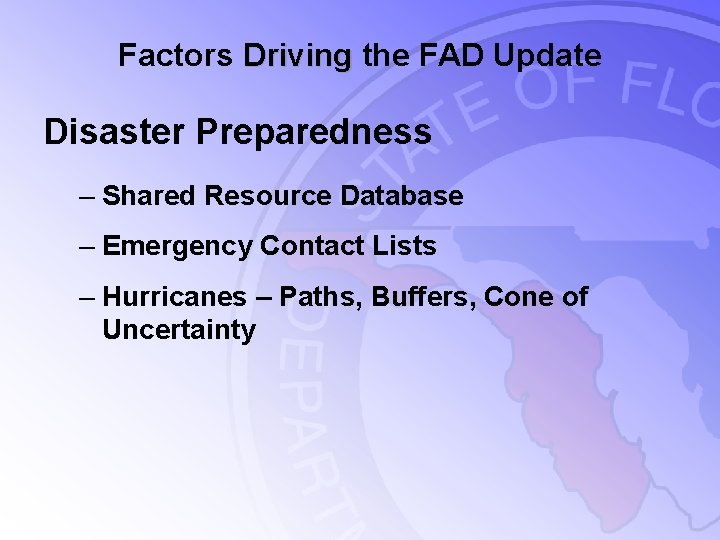 Factors Driving the FAD Update

Disaster Preparedness

– Shared Resource Database

– Emergency Contact Lists

– Hurricanes – Paths, Buffers, Cone of Uncertainty

STATE OF FLO

DEPARTM